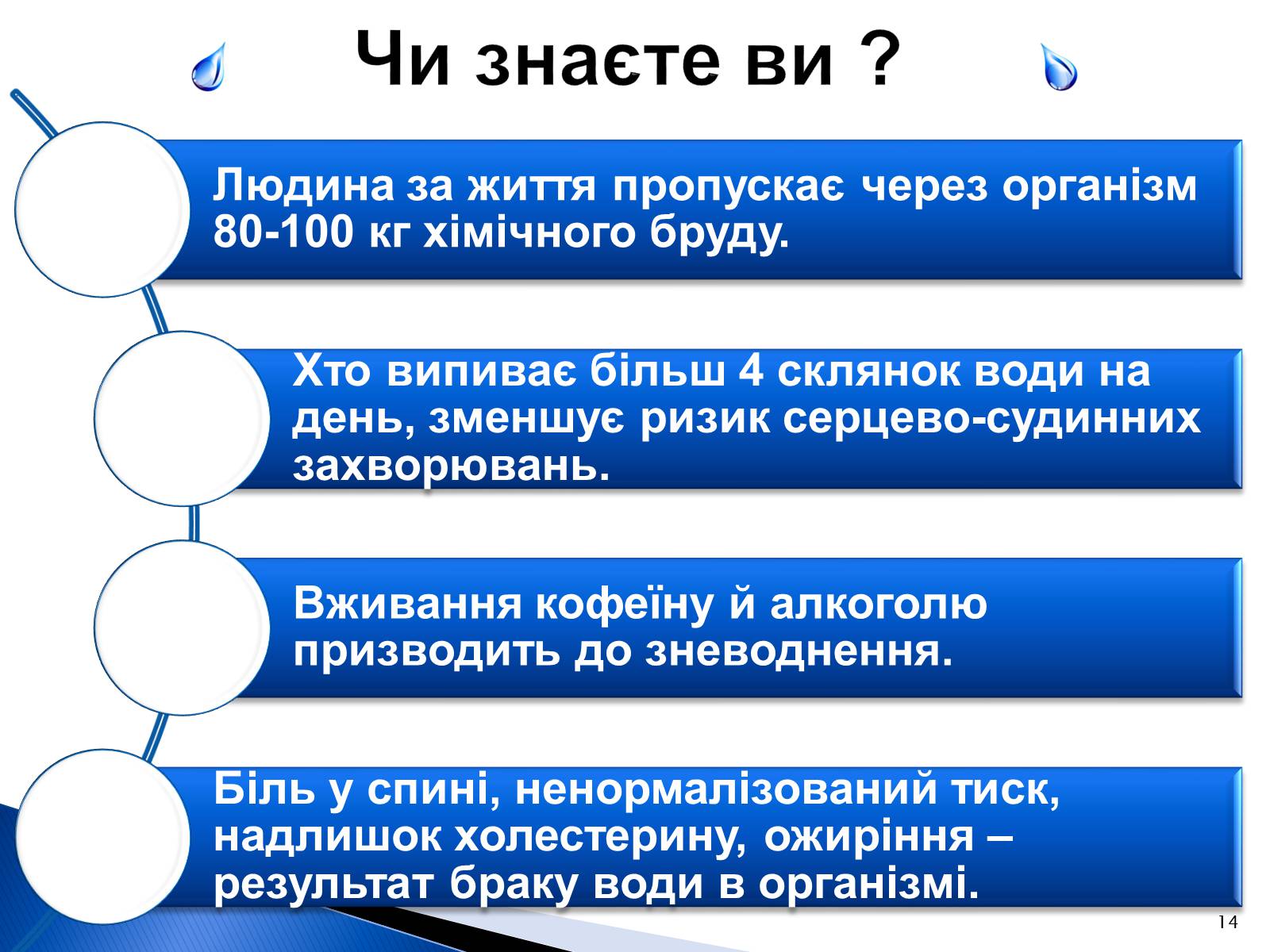 Чи знаєте ви ?

Людина за життя пропускає через організм 80-100 кг хімічного бруду.

Хто випиває більш 4 склянок води на день, зменшує ризик серцево-судинних захворювань.

Вживання кофеїну й алкоголю призводить до зневоднення.

Біль у спині, ненормалізований тиск, надлишок холестерину, ожиріння – результат браку води в організмі.

14